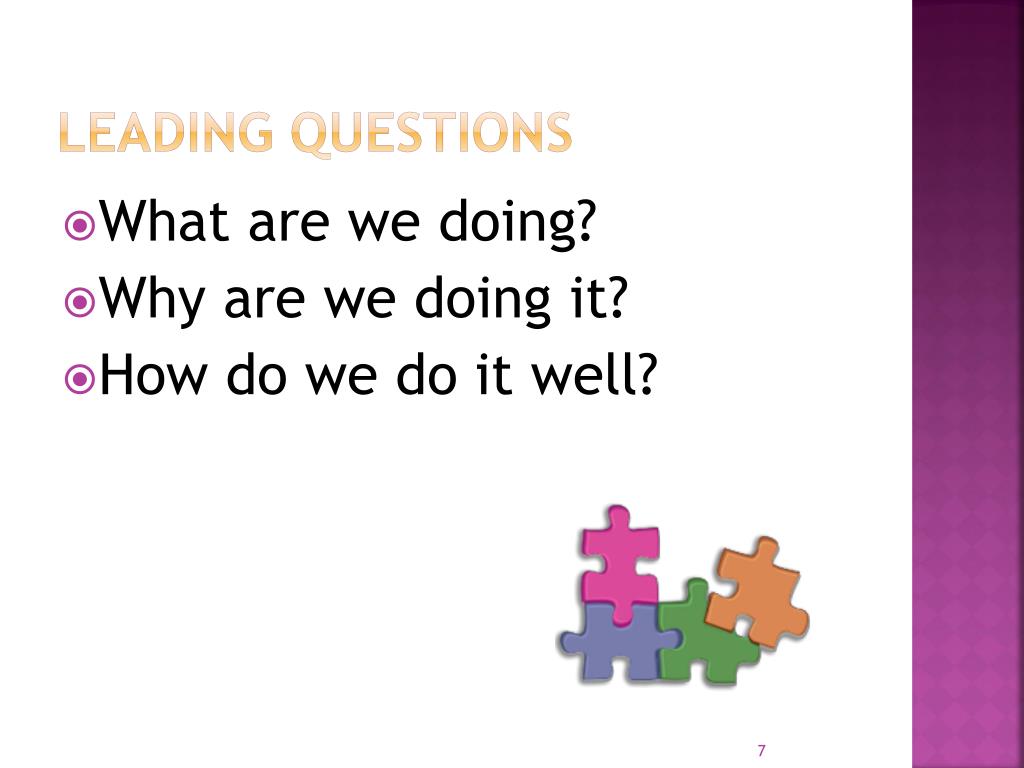 LEADING QUESTIONS

What are we doing?
Why are we doing it?
How do we do it well?

7